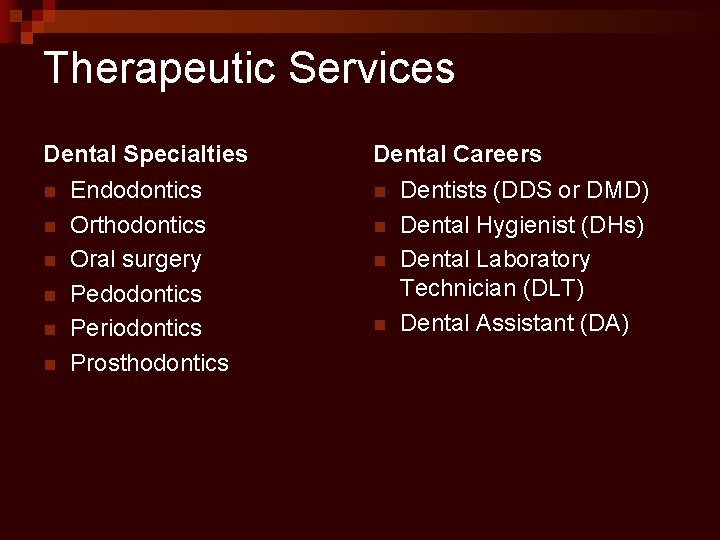 Therapeutic Services

Dental Specialties

- Endodontics
- Orthodontics
- Oral surgery
- Pedodontics
- Periodontics
- Prosthodontics

Dental Careers

- Dentists (DDS or DMD)
- Dental Hygienist (DHs)
- Dental Laboratory Technician (DLT)
- Dental Assistant (DA)